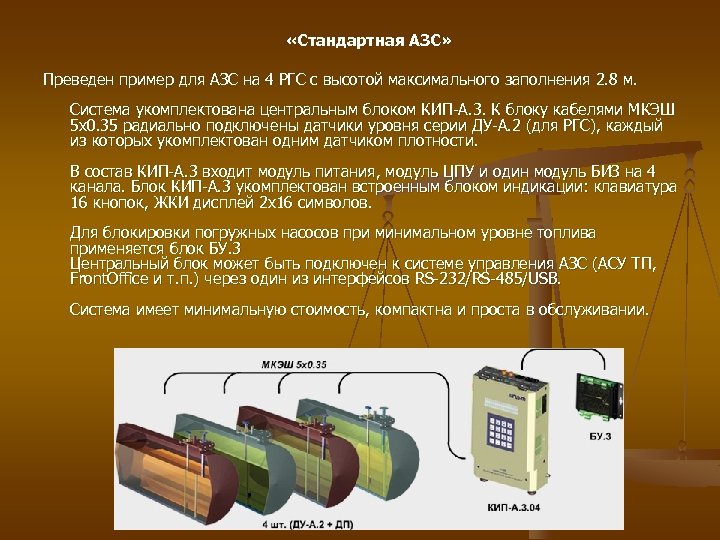 «Стандартная АЗС»

Преведен пример для АЗС на 4 РГС с высотой максимального заполнения 2.8 м.

Система укомплектована центральным блоком КИП-А.3. К блоку кабелями МКЭШ 5х0.35 радиально подключены датчики уровня серии ДУ-А.2 (для РГС), каждый из которых укомплектован одним датчиком плотности.

В состав КИП-А.3 входит модуль питания, модуль ЦПУ и один модуль БИЗ на 4 канала. Блок КИП-А.3 укомплектован встроенным блоком индикации: клавиатура 16 кнопок, ЖКИ дисплей 2х16 символов.

Для блокировки погружных насосов при минимальном уровне топлива применяется блок БУ.3
Центральный блок может быть подключен к системе управления АЗС (АСУ ТП, FrontOffice и т.п.) через один из интерфейсов RS-232/RS-485/USB.

Система имеет минимальную стоимость, компактна и проста в обслуживании.

МКЭШ 5х0.35

БУ.3

КИП-А.3.04

4 шт. (ДУ-А.2 + ДП)